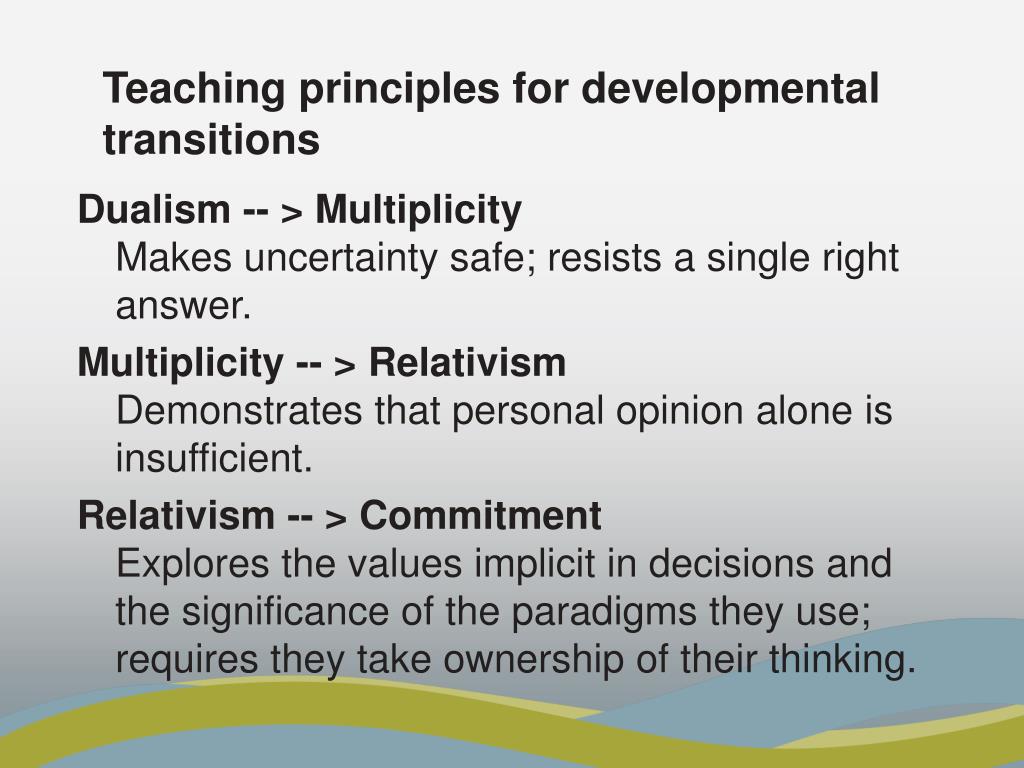 Teaching principles for developmental transitions

Dualism -- > Multiplicity
Makes uncertainty safe; resists a single right answer.

Multiplicity -- > Relativism
Demonstrates that personal opinion alone is insufficient.

Relativism -- > Commitment
Explores the values implicit in decisions and the significance of the paradigms they use; requires they take ownership of their thinking.